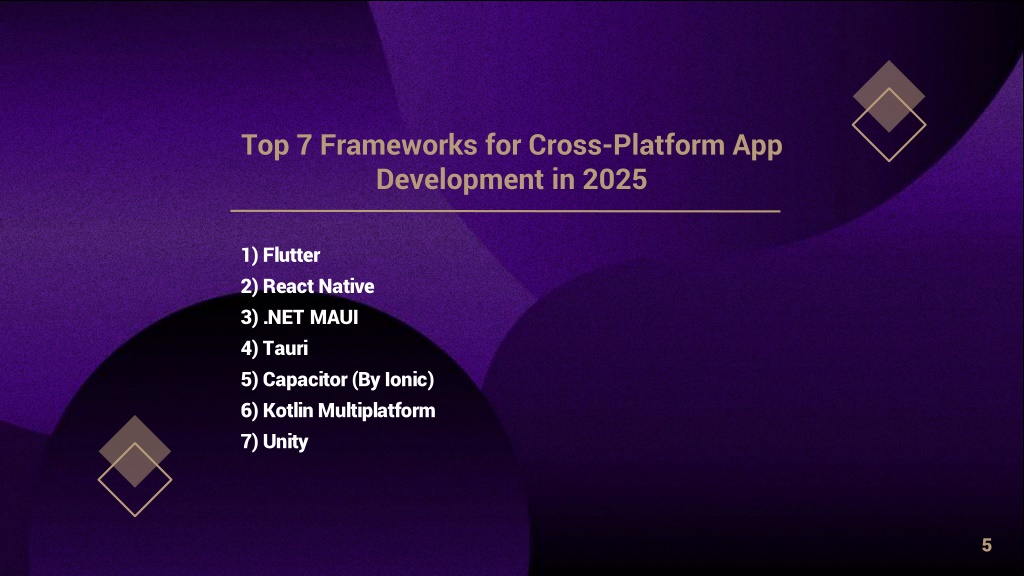 Top 7 Frameworks for Cross-Platform App Development in 2025

1) Flutter
2) React Native
3) .NET MAUI
4) Tauri
5) Capacitor (By Ionic)
6) Kotlin Multiplatform
7) Unity

5